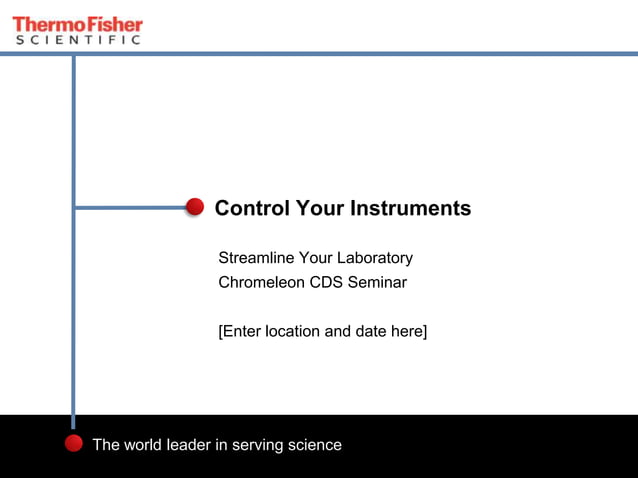 ThermoFisher
SCIENTIFIC

Control Your Instruments

Streamline Your Laboratory
Chromeleon CDS Seminar

[Enter location and date here]

The world leader in serving science